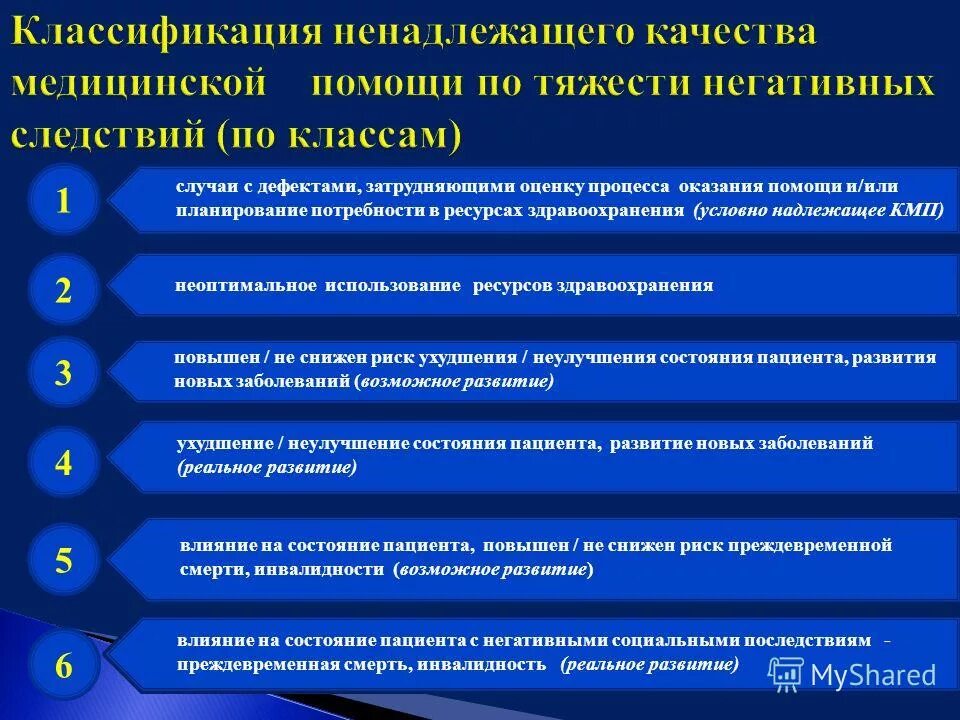 Классификация ненадлежащего качества медицинской помощи по тяжести негативных следствий (по классам)

1

случаи с дефектами, затрудняющими оценку процесса оказания помощи и/или планирование потребности в ресурсах здравоохранения (условно надлежащее КМП)

2

неоптимальное использование ресурсов здравоохранения

3

повышен / не снижен риск ухудшения / неулучшения состояния пациента, развития новых заболеваний (возможное развитие)

4

ухудшение / неулучшение состояния пациента, развитие новых заболеваний (реальное развитие)

5

влияние на состояние пациента, повышен / не снижен риск преждевременной смерти, инвалидности (возможное развитие)

6

влияние на состояние пациента с негативными социальными последствиям - преждевременная смерть, инвалидность (реальное развитие)

MyShared